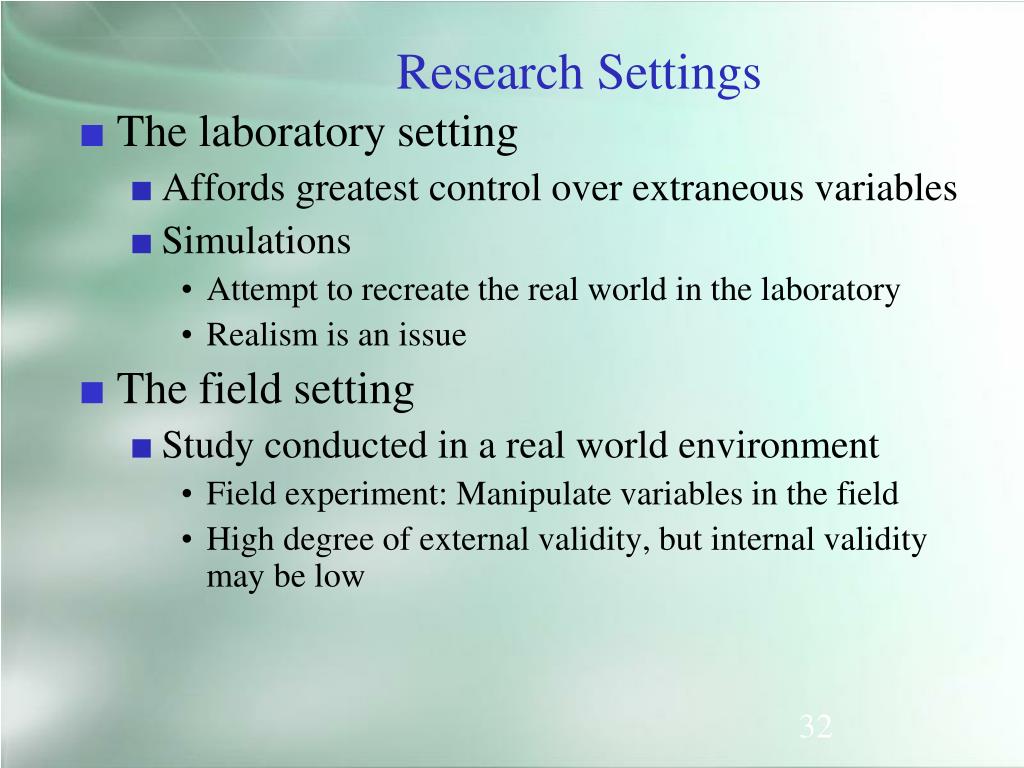 Research Settings

■ The laboratory setting
■ Affords greatest control over extraneous variables
■ Simulations
• Attempt to recreate the real world in the laboratory
• Realism is an issue

■ The field setting
■ Study conducted in a real world environment
• Field experiment: Manipulate variables in the field
• High degree of external validity, but internal validity may be low

32